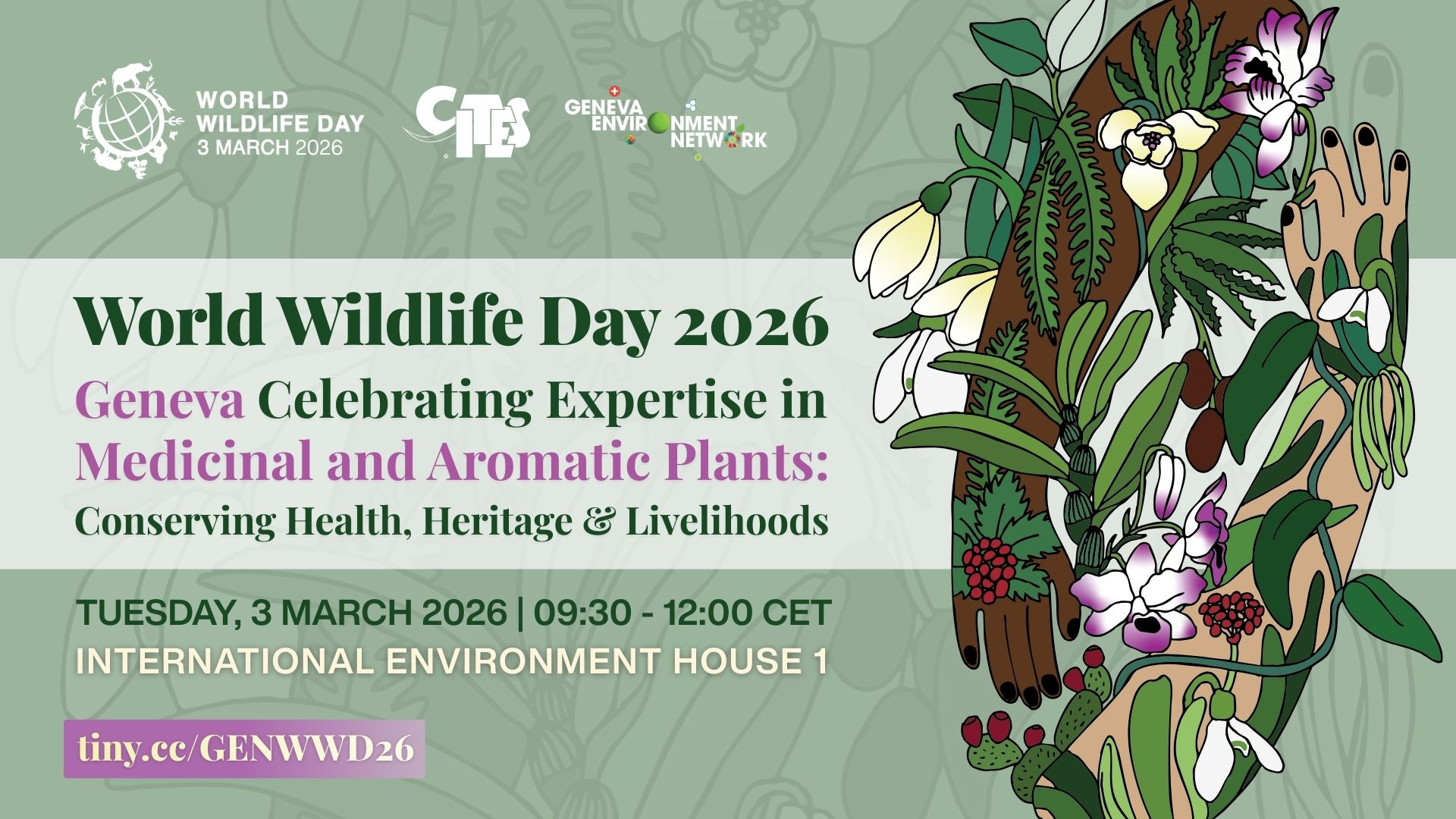 WORLD WILDLIFE DAY
3 MARCH 2026

CITES

GENEVA ENVIRONMENT NETWORK

World Wildlife Day 2026

Geneva Celebrating Expertise in Medicinal and Aromatic Plants: Conserving Health, Heritage & Livelihoods

TUESDAY, 3 MARCH 2026 | 09:30 - 12:00 CET
INTERNATIONAL ENVIRONMENT HOUSE 1

tiny.cc/GENWWD26